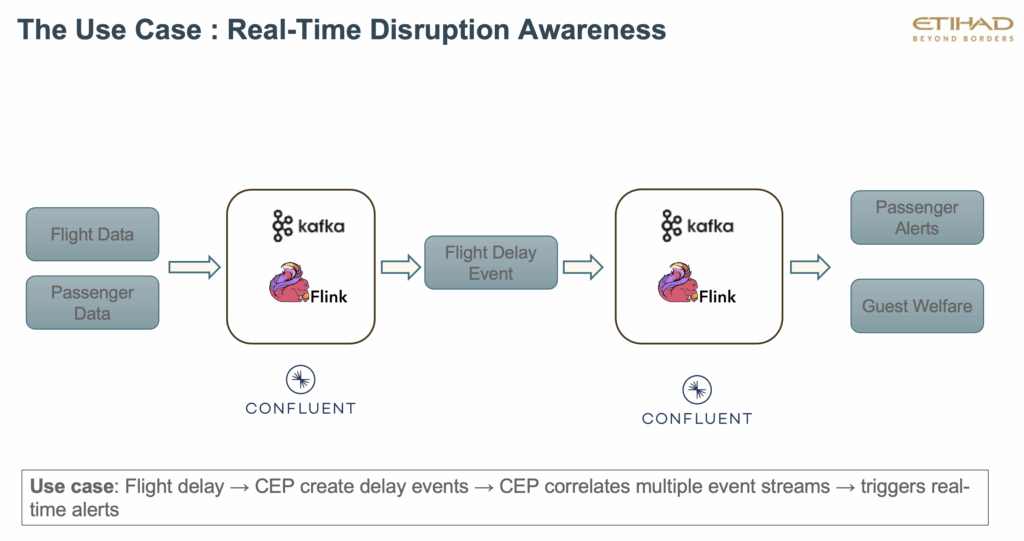 The Use Case : Real-Time Disruption Awareness

ETIHAD
BEYOND BORDERS

Flight Data

Passenger Data

kafka

Flink

CONFLUENT

Flight Delay Event

kafka

Flink

CONFLUENT

Passenger Alerts

Guest Welfare

**Use case**: Flight delay → CEP create delay events → CEP correlates multiple event streams → triggers real-time alerts